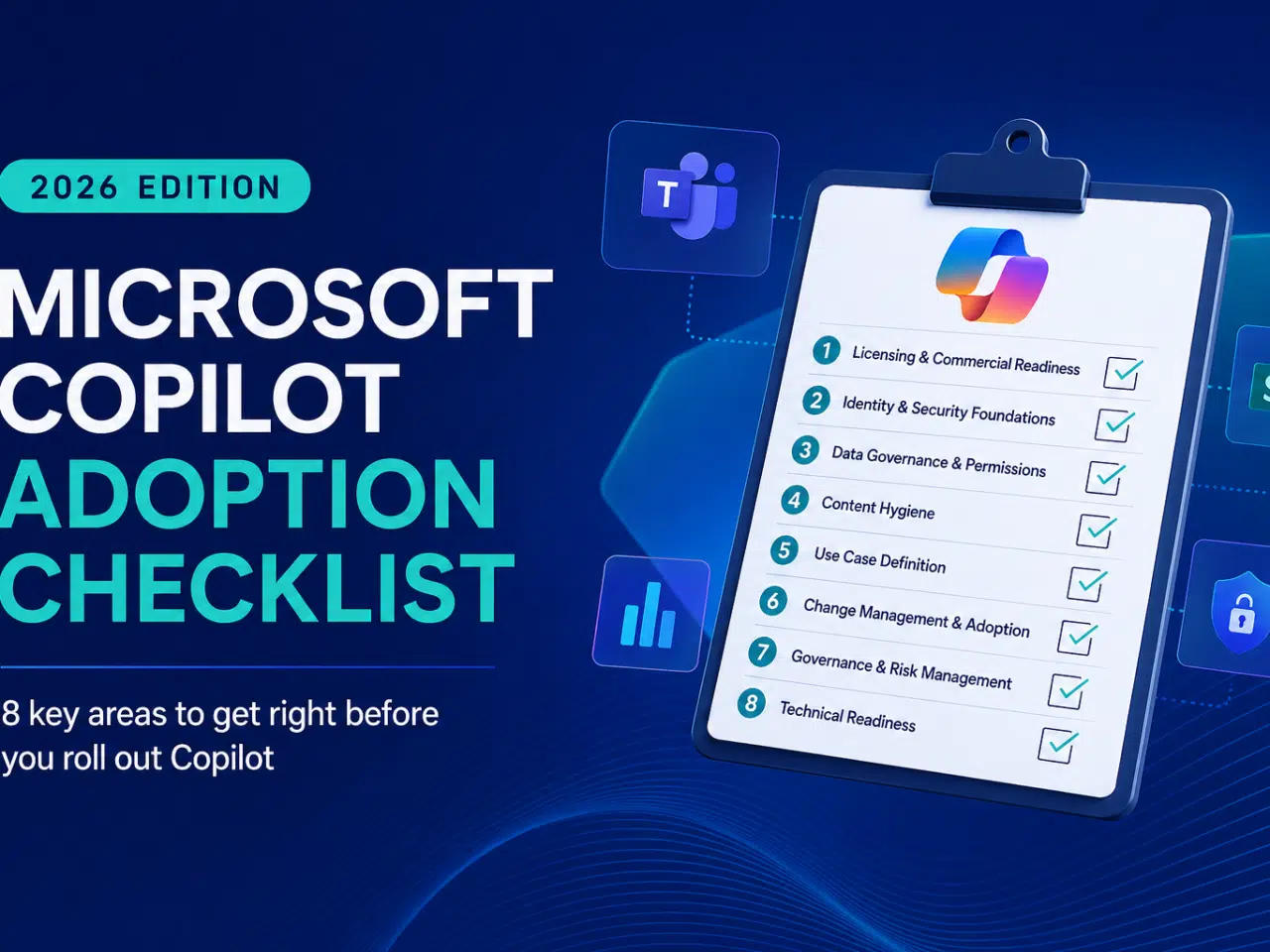 2026 EDITION

MICROSOFT COPILOT ADOPTION CHECKLIST

8 key areas to get right before you roll out Copilot

T

1 Licensing & Commercial Readiness
2 Identity & Security Foundations
3 Data Governance & Permissions
4 Content Hygiene
5 Use Case Definition
6 Change Management & Adoption
7 Governance & Risk Management
8 Technical Readiness

S